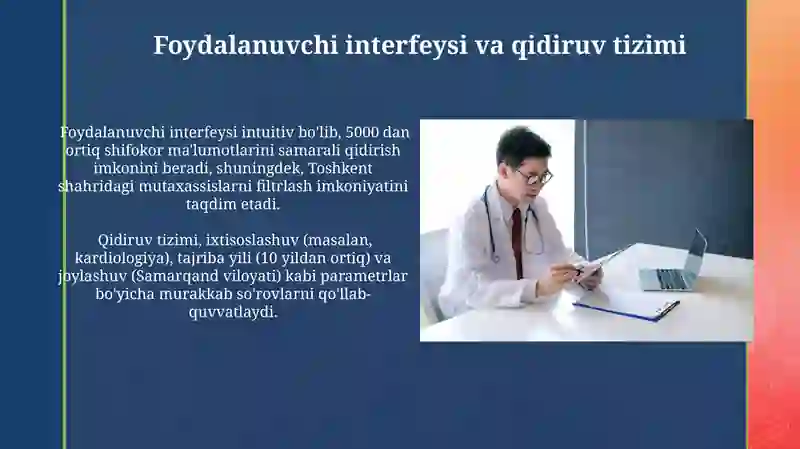 Foydalanuvchi interfeysi va qidiruv tizimi

Foydalanuvchi interfeysi intuitiv bo'lib, 5000 dan ortiq shifokor ma'lumotlarini samarali qidirish imkonini beradi, shuningdek, Toshkent shahridagi mutaxassislarni filtrlash imkoniyatini taqdim etadi.

Qidiruv tizimi, ixtisoslashuv (masalan, kardiologiya), tajriba yili (10 yildan ortiq) va joylashuv (Samarqand viloyati) kabi parametrlar bo'yicha murakkab so'rovlarni qo'llab-quvvatlaydi.